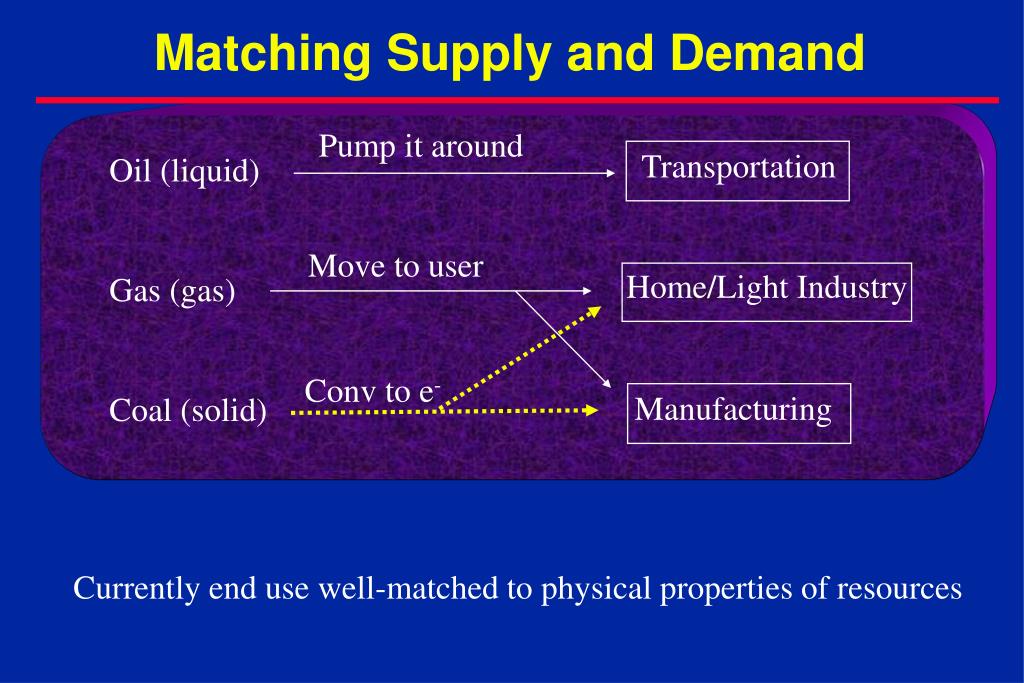 Matching Supply and Demand

Oil (liquid)

Pump it around

Transportation

Gas (gas)

Move to user

Home/Light Industry

Coal (solid)

Conv to $e^-$

Manufacturing

Currently end use well-matched to physical properties of resources